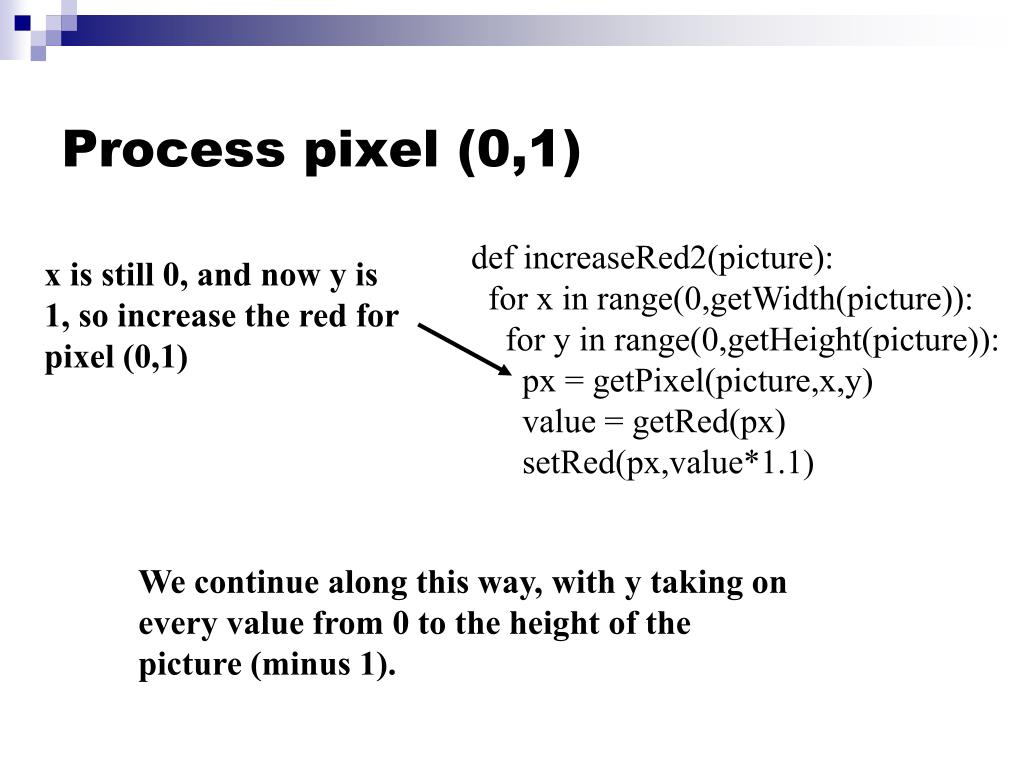 Process pixel (0,1)

x is still 0, and now y is 1, so increase the red for pixel (0,1)

def increaseRed2(picture):
  for x in range(0,getWidth(picture)):
    for y in range(0,getHeight(picture)):
      px = getPixel(picture,x,y)
      value = getRed(px)
      setRed(px,value*1.1)

We continue along this way, with y taking on every value from 0 to the height of the picture (minus 1).